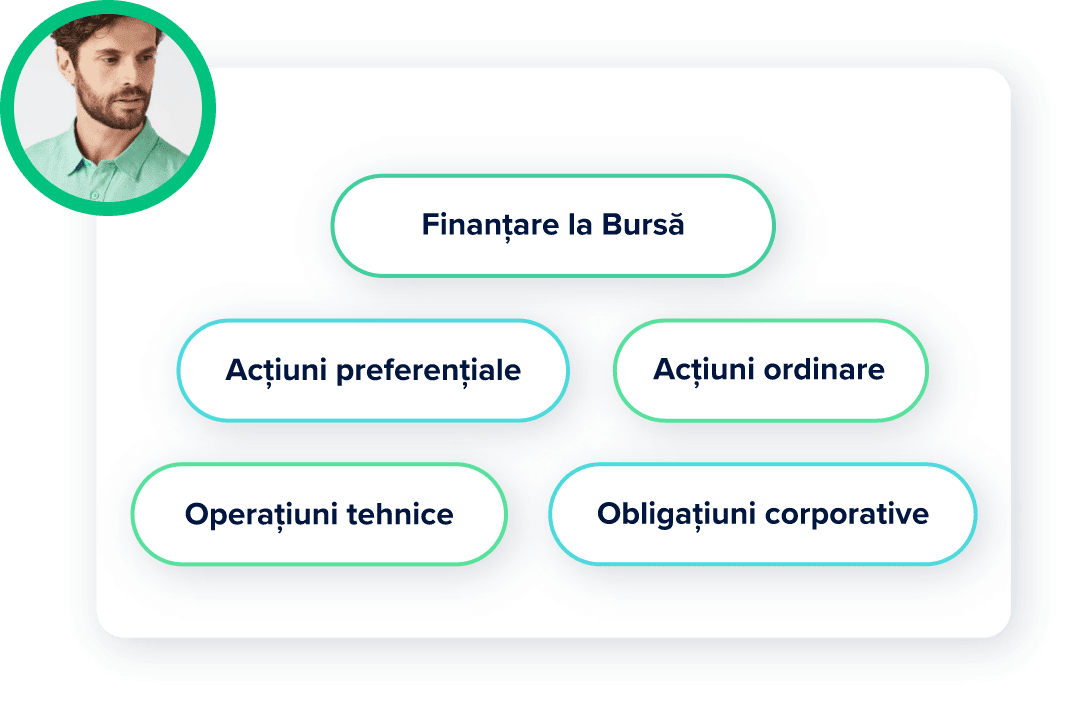 Finanțare la Bursă

Acțiuni preferențiale

Acțiuni ordinare

Operațiuni tehnice

Obligațiuni corporative